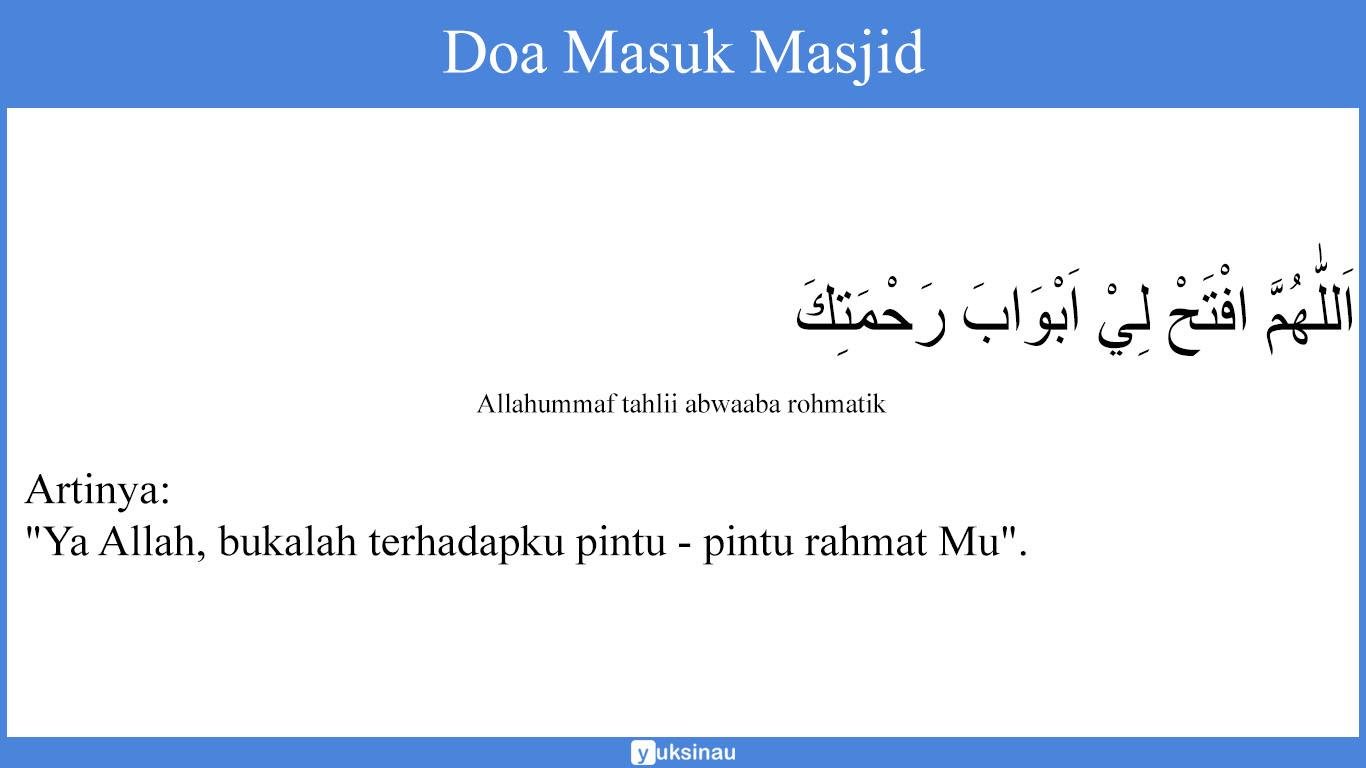 Doa Masuk Masjid

اَللّٰهُمَّ افْتَحْ لِيْ اَبْوَابَ رَحْمَتِكَ

Allahummaf tahlii abwaaba rohmatik

Artinya:
"Ya Allah, bukalah terhadapku pintu - pintu rahmat Mu".

yuksinau